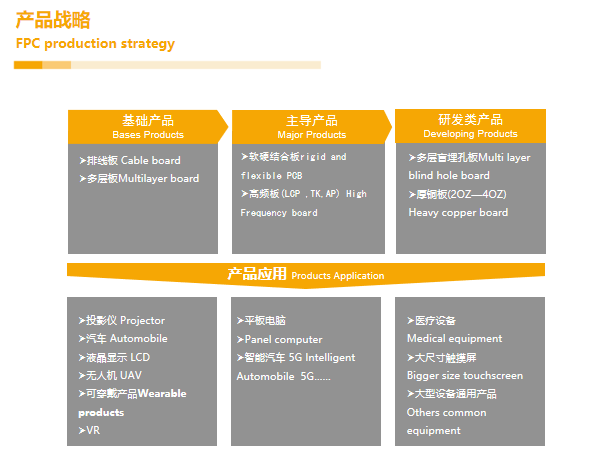 产品战略
FPC production strategy

基础产品
Bases Products

➤排线板 Cable board
➤多层板Multilayer board

主导产品
Major Products

➤软硬结合板rigid and flexible PCB
➤高频板(LCP ,TK,AP) High Frequency board

研发类产品
Developing Products

➤多层盲埋孔板Multi layer blind hole board
➤厚铜板(2OZ—4OZ) Heavy copper board

产品应用 Products Application

➤投影仪 Projector
➤汽车 Automobile
➤液晶显示 LCD
➤无人机 UAV
➤可穿戴产品Wearable products
➤VR

➤平板电脑
➤Panel computer
➤智能汽车 5G Intelligent Automobile 5G......

➤医疗设备
Medical equipment
➤大尺寸触摸屏
Bigger size touchscreen
➤大型设备通用产品
Others common equipment